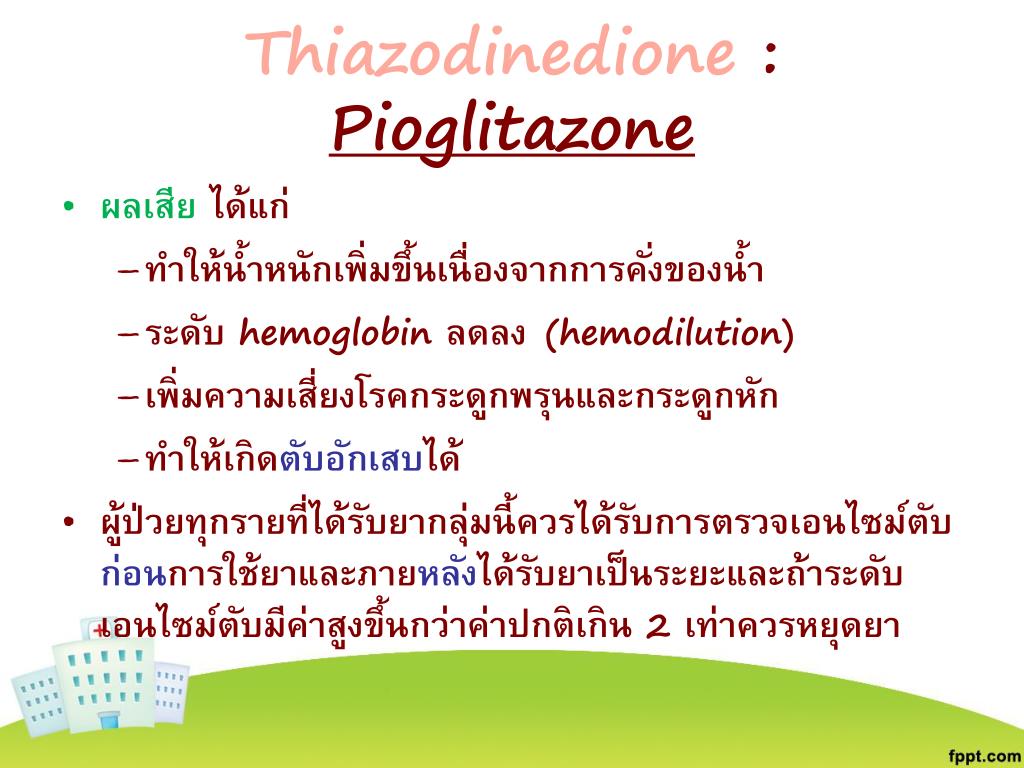 Thiazodinedione : Pioglitazone

• ผลเสีย ได้แก่
– ทำให้น้ำหนักเพิ่มขึ้นเนื่องจากการคั่งของน้ำ
– ระดับ hemoglobin ลดลง (hemodilution)
– เพิ่มความเสี่ยงโรคกระดูกพรุนและกระดูกหัก
– ทำให้เกิดตับอักเสบได้

• ผู้ป่วยทุกรายที่ได้รับยากลุ่มนี้ควรได้รับการตรวจเอนไซม์ตับก่อนการใช้ยาและภายหลังได้รับยาเป็นระยะและถ้าระดับเอนไซม์ตับมีค่าสูงขึ้นกว่าค่าปกติเกิน 2 เท่าควรหยุดยา

fppt.com